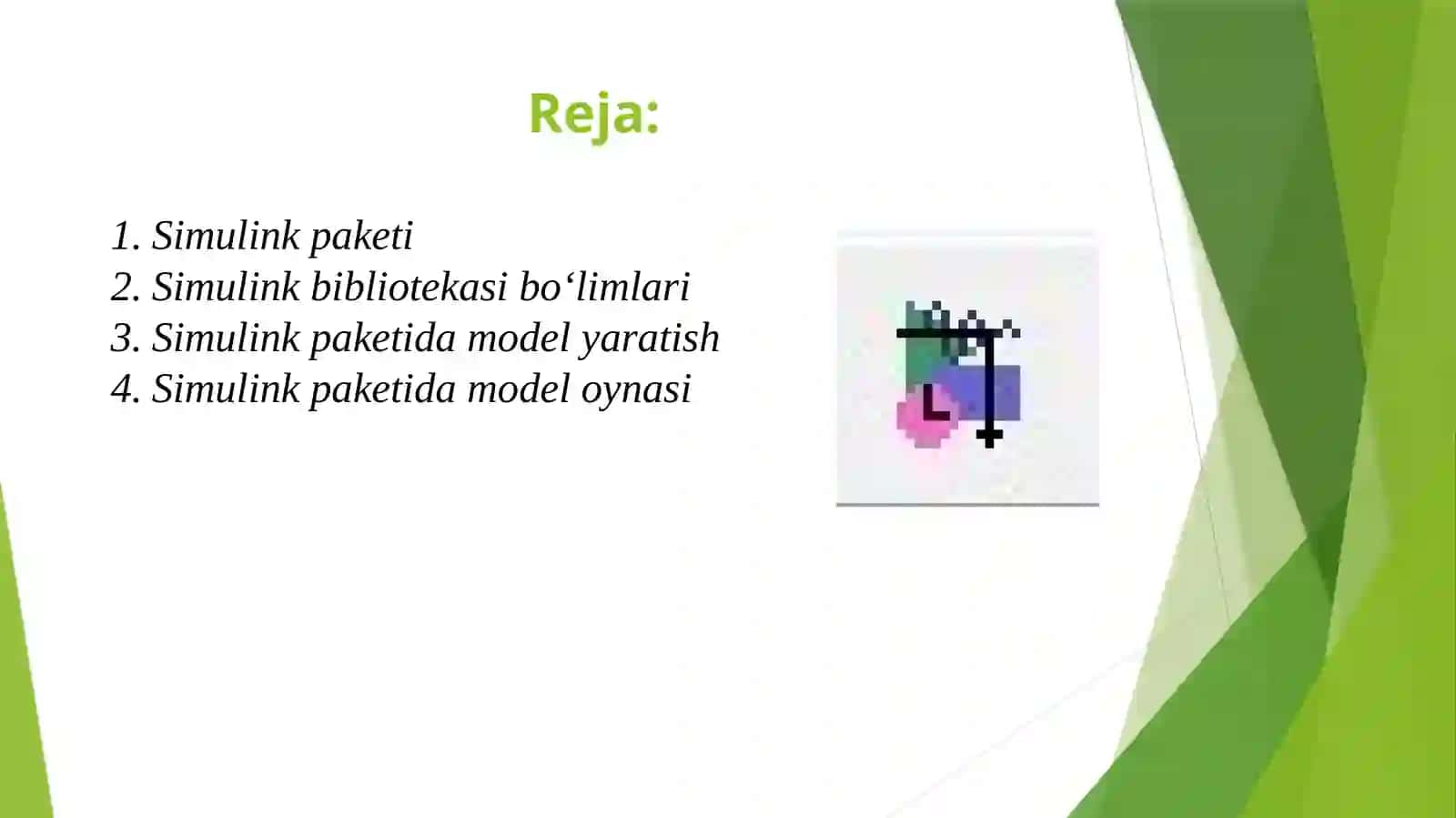 Reja:

1. Simulink paketi
2. Simulink bibliotekasi bo‘limlari
3. Simulink paketida model yaratish
4. Simulink paketida model oynasi